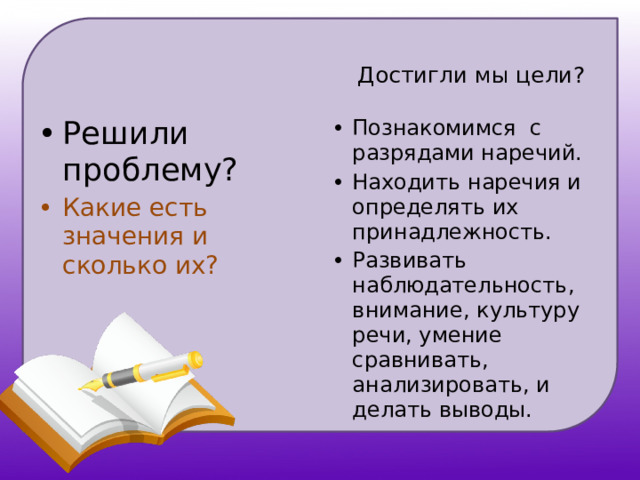 • Решили проблему?

• Какие есть значения и сколько их?

Достигли мы цели?

• Познакомимся с разрядами наречий.
• Находить наречия и определять их принадлежность.
• Развивать наблюдательность, внимание, культуру речи, умение сравнивать, анализировать, и делать выводы.